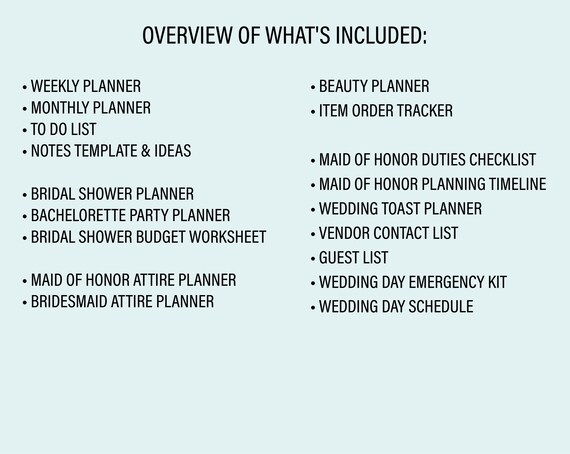 OVERVIEW OF WHAT'S INCLUDED:

• WEEKLY PLANNER
• MONTHLY PLANNER
• TO DO LIST
• NOTES TEMPLATE & IDEAS

• BRIDAL SHOWER PLANNER
• BACHELORETTE PARTY PLANNER
• BRIDAL SHOWER BUDGET WORKSHEET

• MAID OF HONOR ATTIRE PLANNER
• BRIDESMAID ATTIRE PLANNER

• BEAUTY PLANNER
• ITEM ORDER TRACKER

• MAID OF HONOR DUTIES CHECKLIST
• MAID OF HONOR PLANNING TIMELINE
• WEDDING TOAST PLANNER
• VENDOR CONTACT LIST
• GUEST LIST
• WEDDING DAY EMERGENCY KIT
• WEDDING DAY SCHEDULE